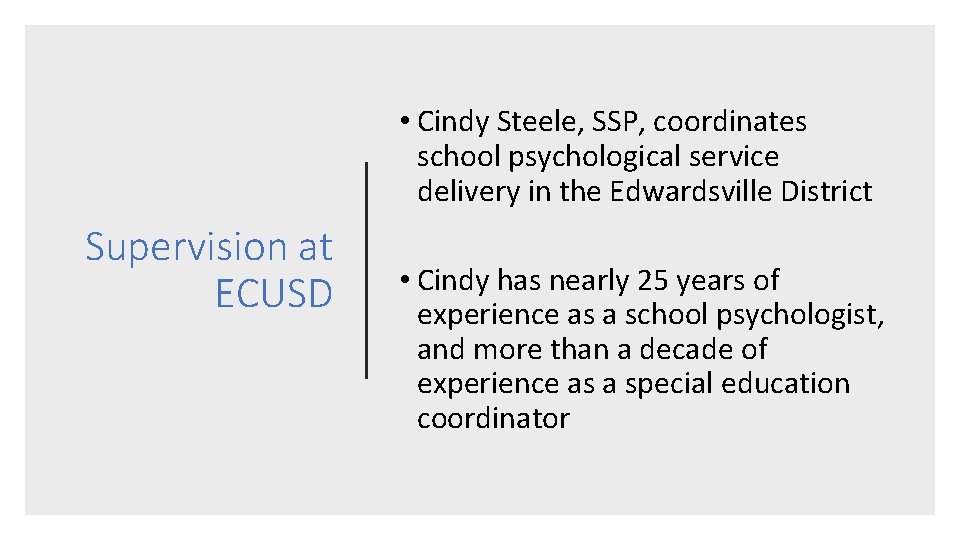 Supervision at ECUSD

• Cindy Steele, SSP, coordinates school psychological service delivery in the Edwardsville District

• Cindy has nearly 25 years of experience as a school psychologist, and more than a decade of experience as a special education coordinator